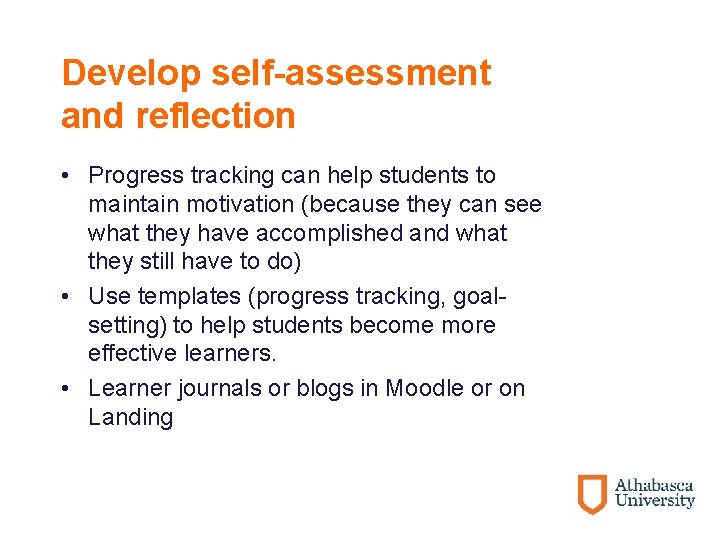 Develop self-assessment and reflection

• Progress tracking can help students to maintain motivation (because they can see what they have accomplished and what they still have to do)
• Use templates (progress tracking, goal-setting) to help students become more effective learners.
• Learner journals or blogs in Moodle or on Landing

Athabasca University